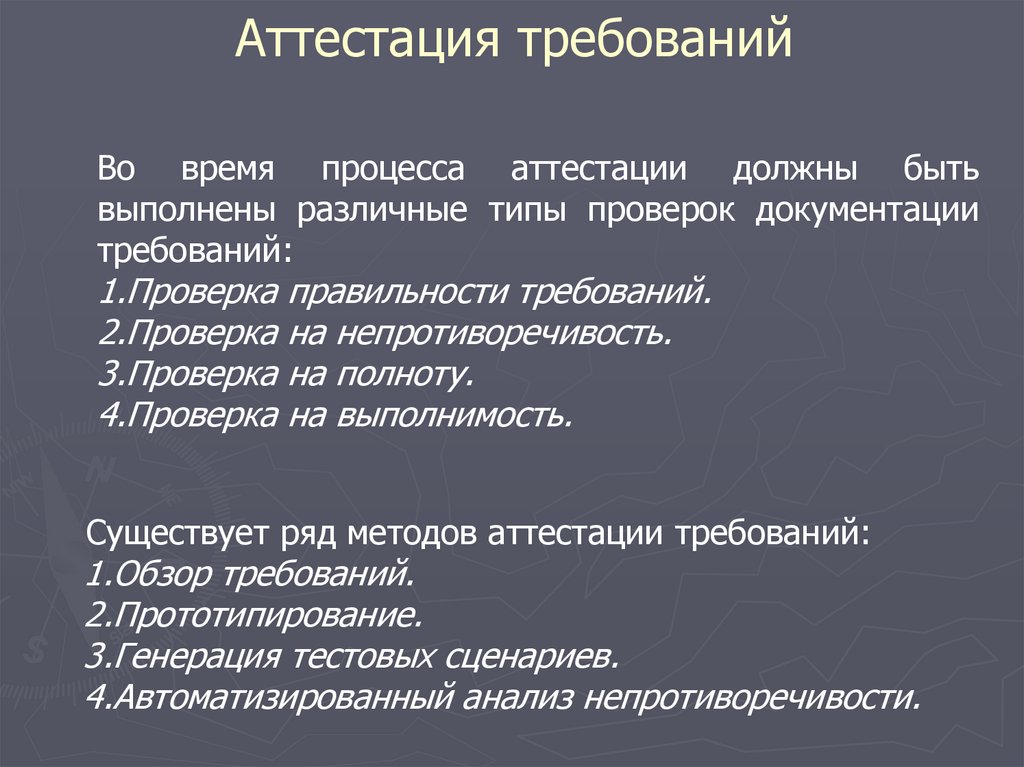 Аттестация требований

Во время процесса аттестации должны быть выполнены различные типы проверок документации требований:
1.Проверка правильности требований.
2.Проверка на непротиворечивость.
3.Проверка на полноту.
4.Проверка на выполнимость.

Существует ряд методов аттестации требований:
1.Обзор требований.
2.Прототипирование.
3.Генерация тестовых сценариев.
4.Автоматизированный анализ непротиворечивости.